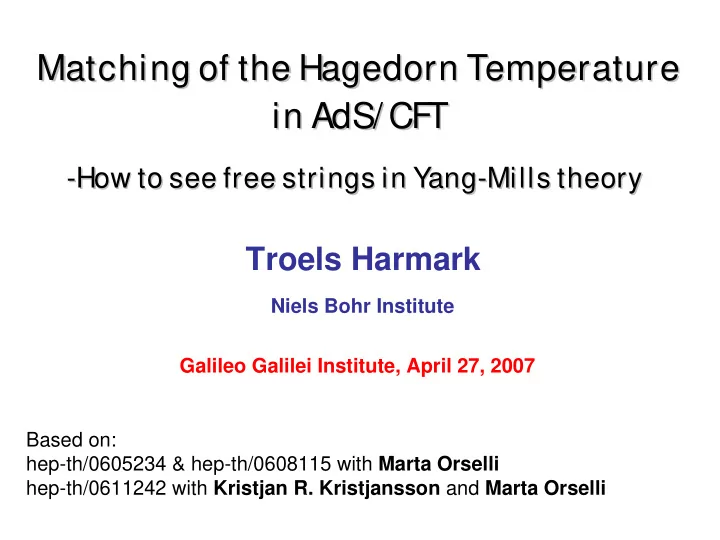 Matching of the Hagedorn Temperature in AdS/CFT

-How to see free strings in Yang-Mills theory

Troels Harmark

Niels Bohr Institute

Galileo Galilei Institute, April 27, 2007

Based on:
hep-th/0605234 & hep-th/0608115 with Marta Orselli
hep-th/0611242 with Kristjan R. Kristjansson and Marta Orselli